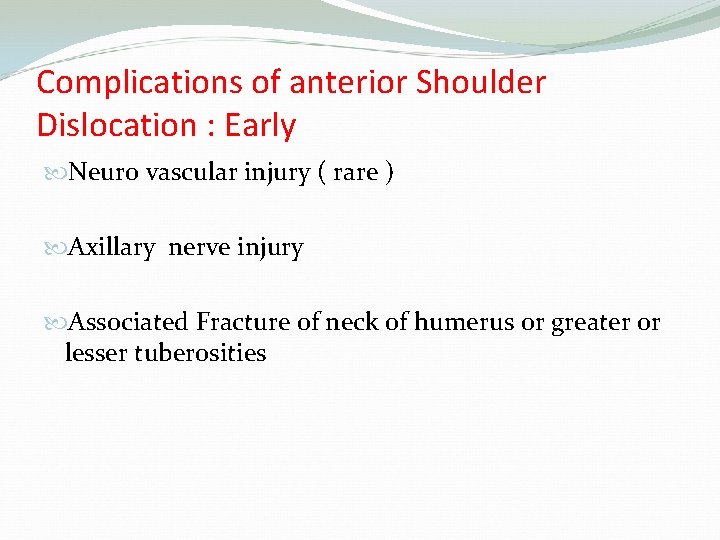 Complications of anterior Shoulder Dislocation : Early

Neuro vascular injury ( rare )

Axillary  nerve injury

Associated Fracture of neck of humerus or greater or lesser tuberosities